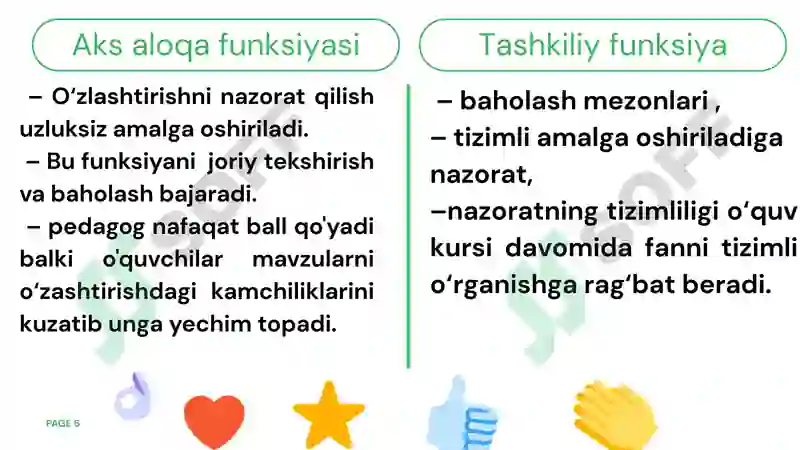 Aks aloqa funksiyasi

– O‘zlashtirishni nazorat qilish uzluksiz amalga oshiriladi.
– Bu funksiyani joriy tekshirish va baholash bajaradi.
– pedagog nafaqat ball qo'yadi balki o'quvchilar mavzularni o‘zashtirishdagi kamchiliklarini kuzatib unga yechim topadi.

Tashkiliy funksiya

– baholash mezonlari ,
– tizimli amalga oshiriladiga nazorat,
–nazoratning tizimliligi o‘quv kursi davomida fanni tizimli o‘rganishga rag‘bat beradi.

SOFF

PAGE 5